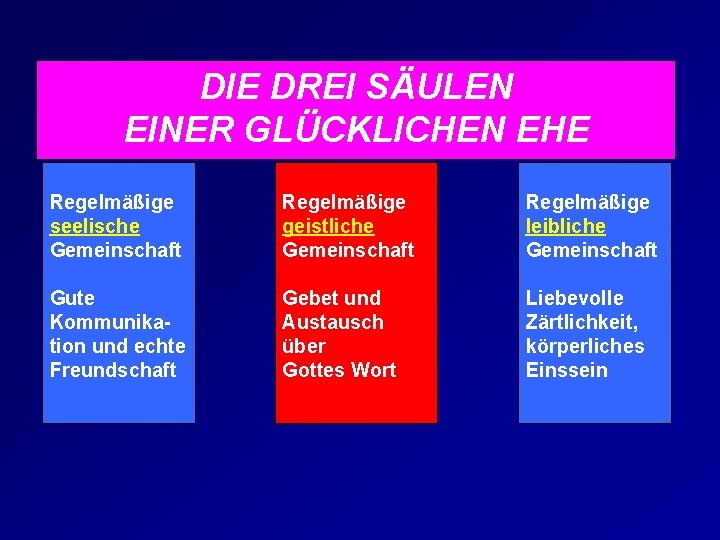 DIE DREI SÄULEN
EINER GLÜCKLICHEN EHE

Regelmäßige seelische Gemeinschaft

Gute Kommunikation und echte Freundschaft

Regelmäßige geistliche Gemeinschaft

Gebet und Austausch über Gottes Wort

Regelmäßige leibliche Gemeinschaft

Liebevolle Zärtlichkeit, körperliches Einssein